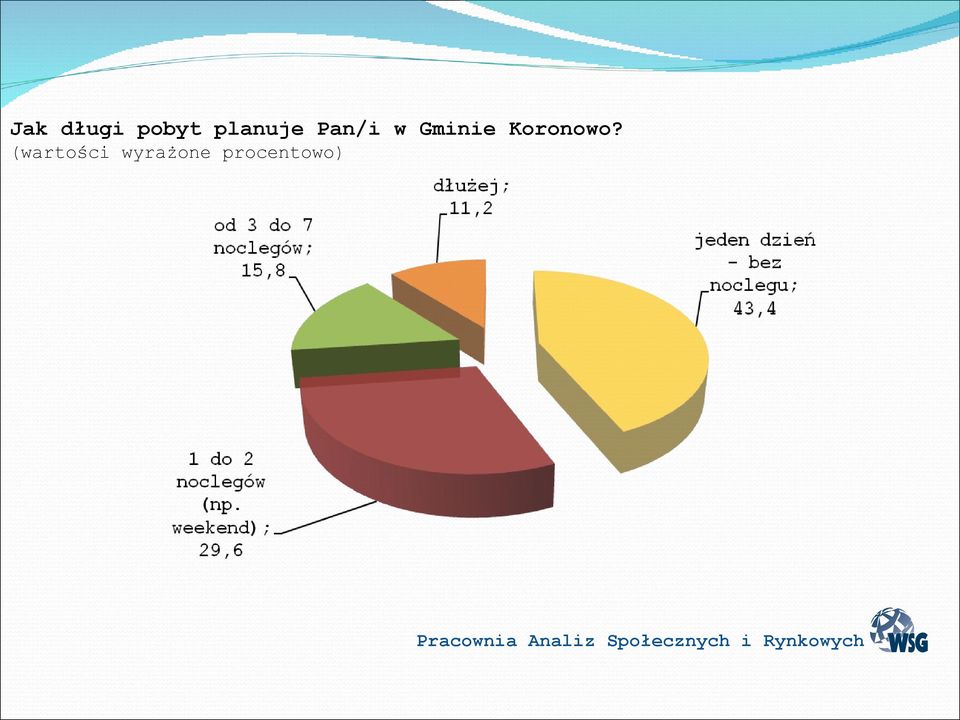 Jak długi pobyt planuje Pan/i w Gminie Koronowo?
(wartości wyrażone procentowo)

dłużej; 11,2

od 3 do 7 noclegów; 15,8

jeden dzień - bez noclegu; 43,4

1 do 2 noclegów (np. weekend); 29,6

Pracownia Analiz Społecznych i Rynkowych

WSG